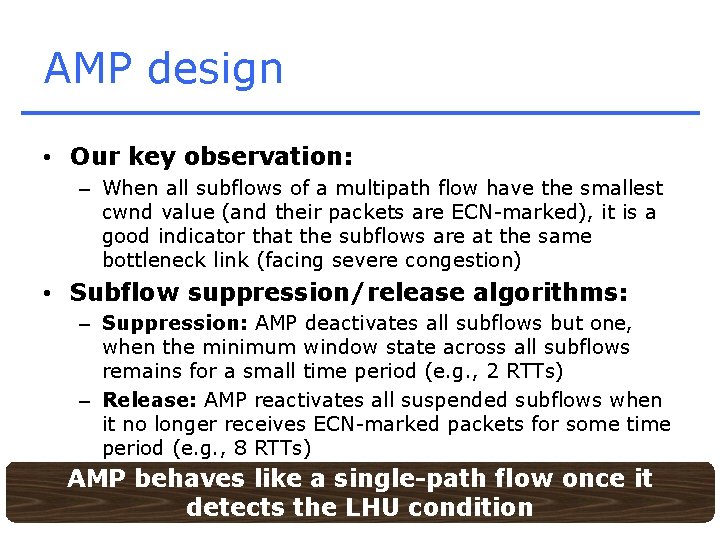 AMP design

• Our key observation:
– When all subflows of a multipath flow have the smallest cwnd value (and their packets are ECN-marked), it is a good indicator that the subflows are at the same bottleneck link (facing severe congestion)

• Subflow suppression/release algorithms:
– Suppression: AMP deactivates all subflows but one, when the minimum window state across all subflows remains for a small time period (e.g., 2 RTTs)
– Release: AMP reactivates all suspended subflows when it no longer receives ECN-marked packets for some time period (e.g., 8 RTTs)

AMP behaves like a single-path flow once it detects the LHU condition